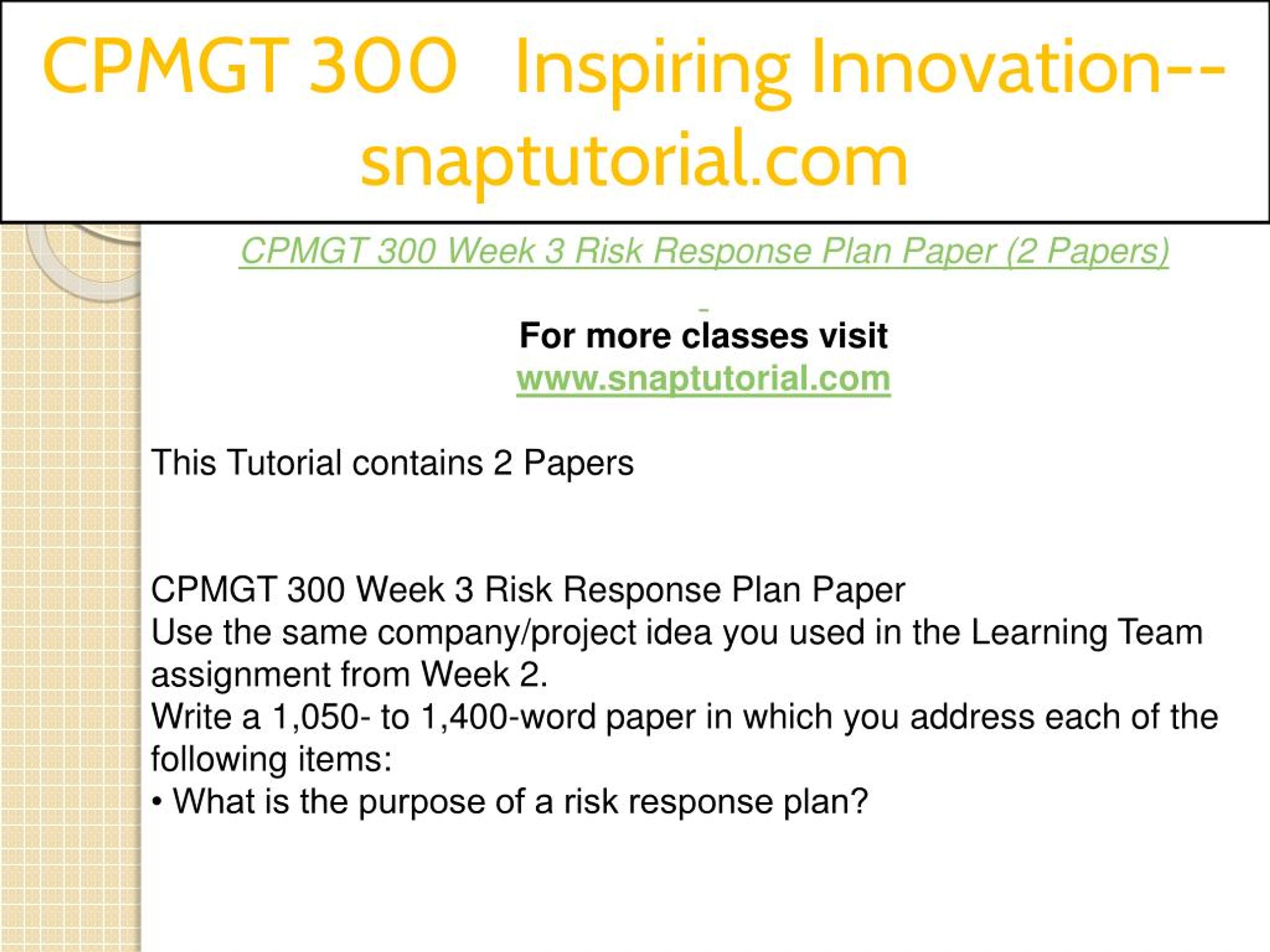 CPMGT 300 Inspiring Innovation--snaptutorial.com

CPMGT 300 Week 3 Risk Response Plan Paper (2 Papers)

For more classes visit
www.snaptutorial.com

This Tutorial contains 2 Papers

CPMGT 300 Week 3 Risk Response Plan Paper
Use the same company/project idea you used in the Learning Team assignment from Week 2.
Write a 1,050- to 1,400-word paper in which you address each of the following items:
• What is the purpose of a risk response plan?